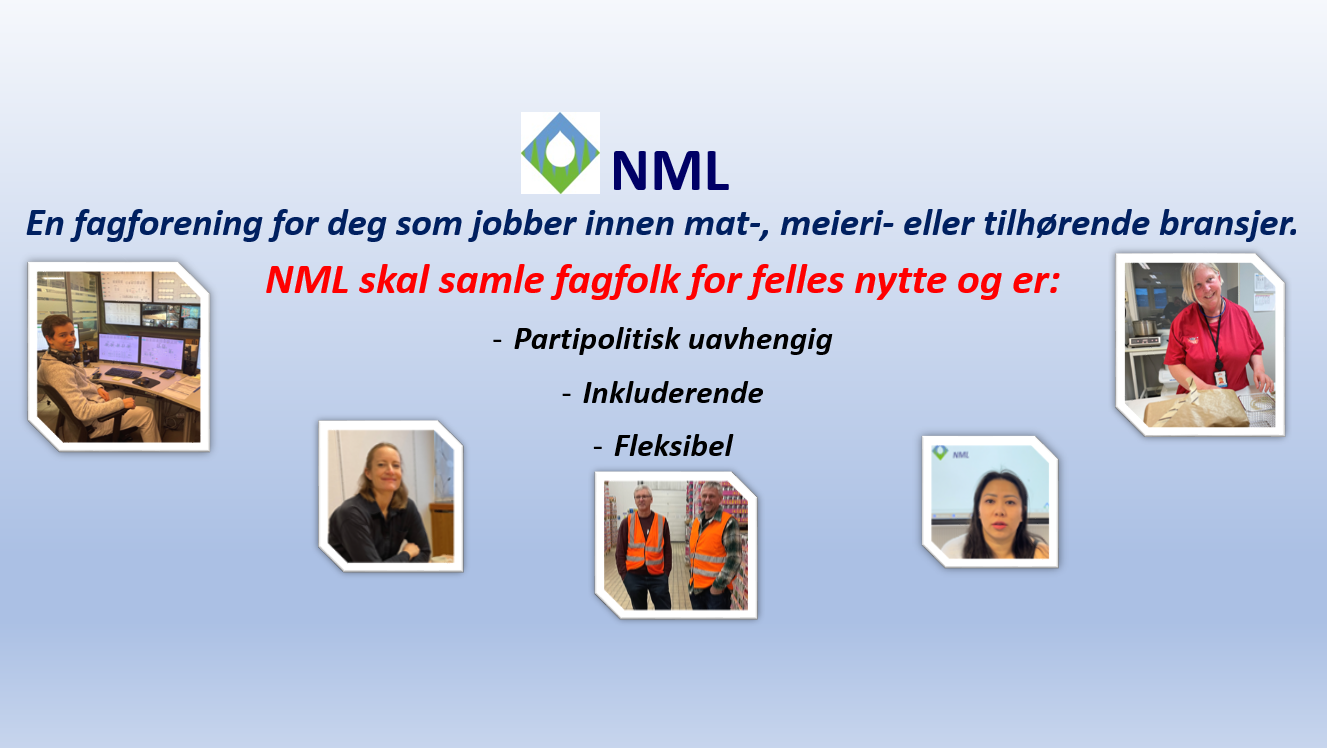 NML

En fagforening for deg som jobber innen mat-, meieri- eller tilhørende bransjer.

NML skal samle fagfolk for felles nytte og er:

- Partipolitisk uavhengig

- Inkluderende

- Fleksibel

NML